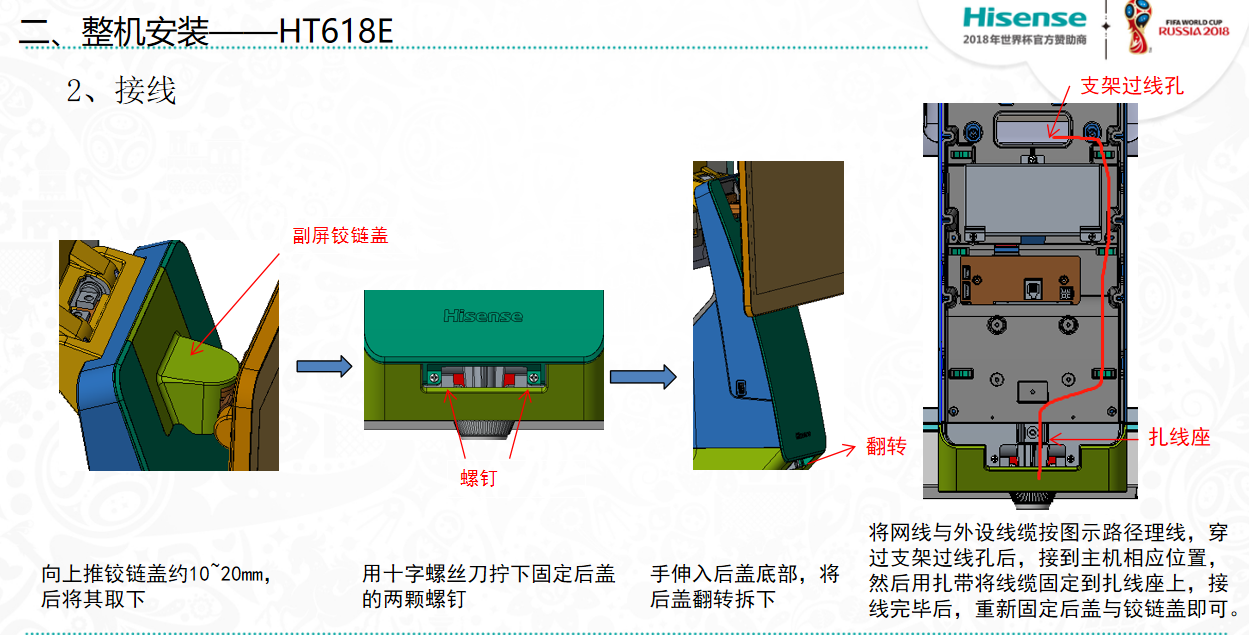 二、整机安装——HT618E

Hisense
2018年世界杯官方赞助商
FIFA WORLD CUP
RUSSIA 2018

2、接线

副屏铰链盖

Hisense

螺钉

翻转

支架过线孔

扎线座

向上推铰链盖约10~20mm，后将其取下

用十字螺丝刀拧下固定后盖的两颗螺钉

手伸入后盖底部，将后盖翻转拆下

将网线与外设线缆按图示路径理线，穿过支架过线孔后，接到主机相应位置，然后用扎带将线缆固定到扎线座上，接线完毕后，重新固定后盖与铰链盖即可。